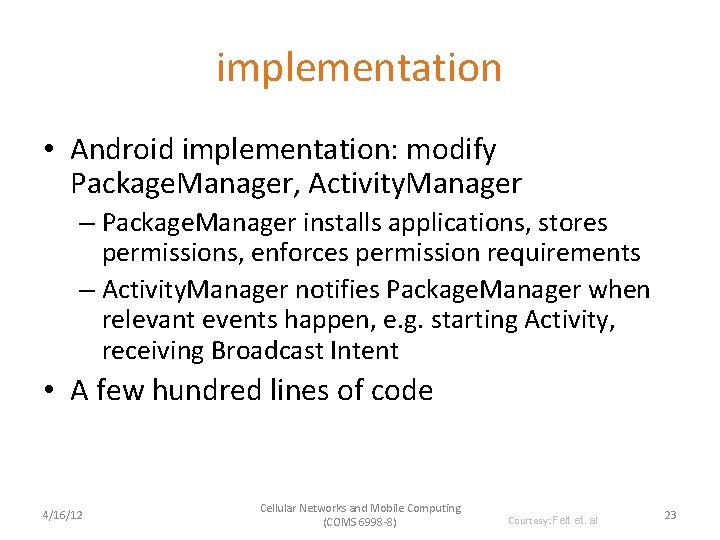 implementation

• Android implementation: modify PackageManager, ActivityManager
– PackageManager installs applications, stores permissions, enforces permission requirements
– ActivityManager notifies PackageManager when relevant events happen, e.g. starting Activity, receiving Broadcast Intent

• A few hundred lines of code

4/16/12

Cellular Networks and Mobile Computing (COMS 6998-8)

Courtesy: Felt et. al

23